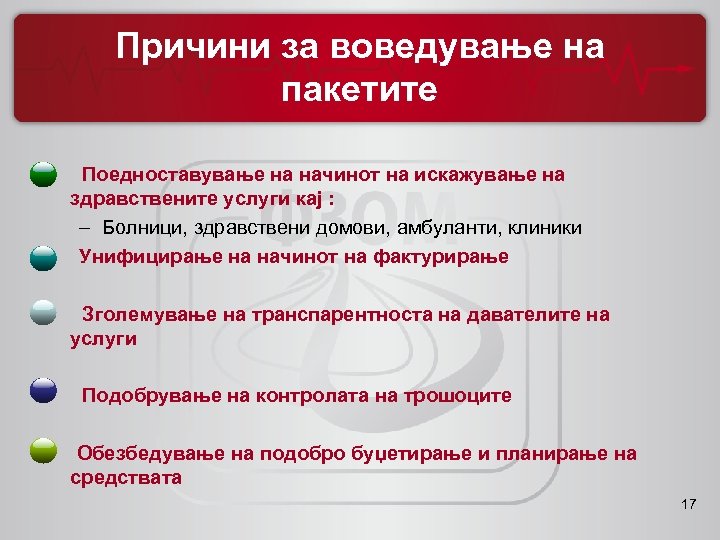 Причини за воведување на пакетите

Поедноставување на начинот на искажување на здравствените услуги кај :

– Болници, здравствени домови, амбуланти, клиники

Унифицирање на начинот на фактурирање

Зголемување на транспарентноста на давателите на услуги

Подобрување на контролата на трошоците

Обезбедување на подобро буџетирање и планирање на средствата

ФЗОМ

17